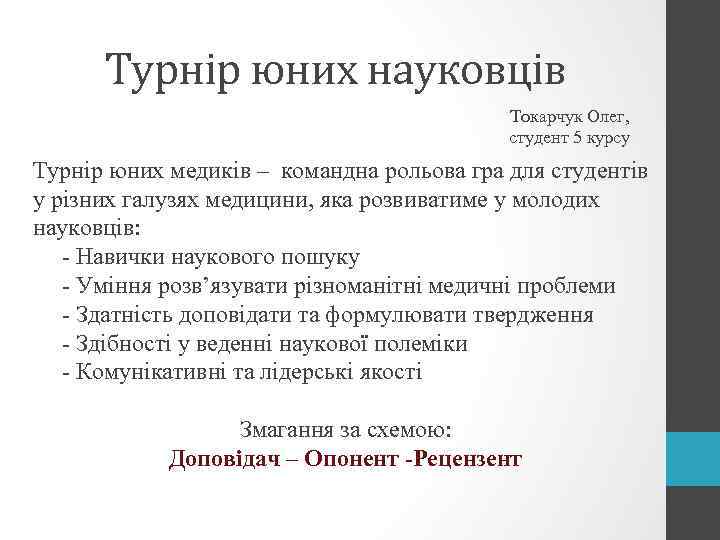 Турнір юних науковців

Токарчук Олег, студент 5 курсу

Турнір юних медиків – командна рольова гра для студентів у різних галузях медицини, яка розвиватиме у молодих науковців:
- Навички наукового пошуку
- Уміння розв’язувати різноманітні медичні проблеми
- Здатність доповідати та формулювати твердження
- Здібності у веденні наукової полеміки
- Комунікативні та лідерські якості

Змагання за схемою:
Доповідач – Опонент -Рецензент